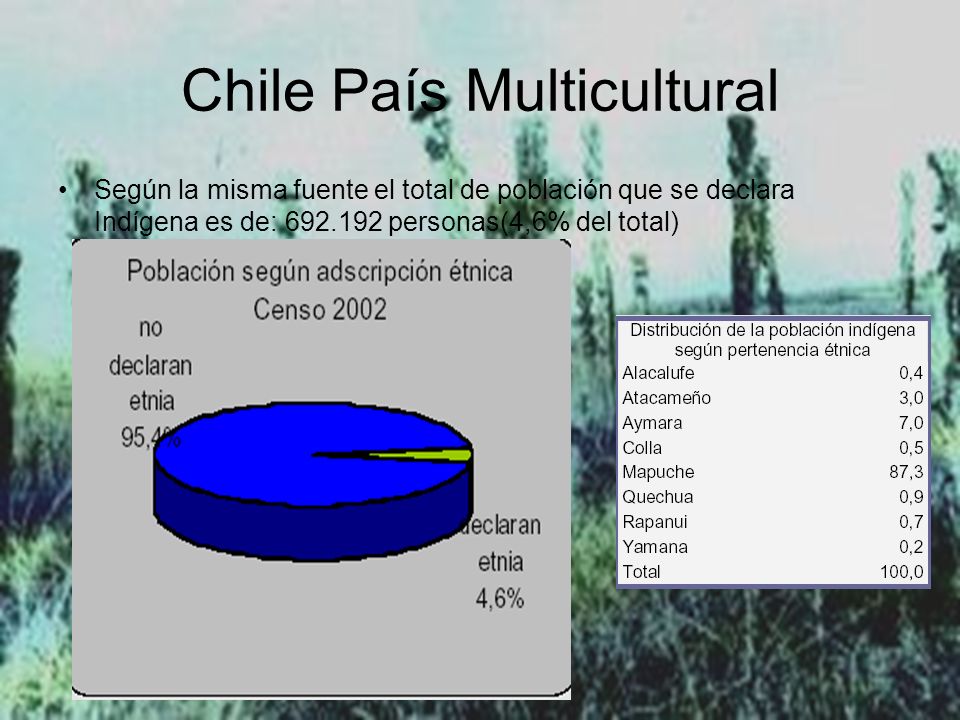 Chile País Multicultural

• Según la misma fuente el total de población que se declara Indígena es de: 692.192 personas(4,6% del total)

Población según adscripción étnica
Censo 2002

no declaran etnia 95,4%

declaran etnia 4,6%

| Distribución de la población indígena según pertenencia étnica | |
|---|---|
| Alacalufe | 0,4 |
| Atacameño | 3,0 |
| Aymara | 7,0 |
| Colla | 0,5 |
| Mapuche | 87,3 |
| Quechua | 0,9 |
| Rapanui | 0,7 |
| Yamana | 0,2 |
| Total | 100,0 |